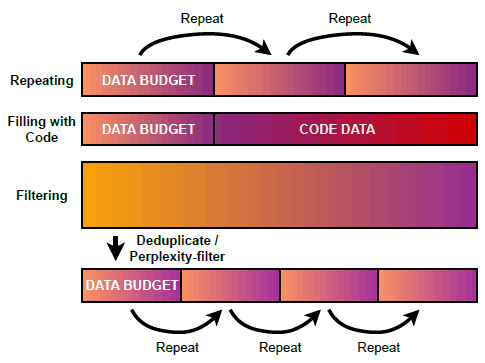 Repeat
Repeat

Repeating
DATA BUDGET

Filling with Code
DATA BUDGET
CODE DATA

Filtering

Deduplicate / Perplexity-filter

DATA BUDGET

Repeat
Repeat
Repeat